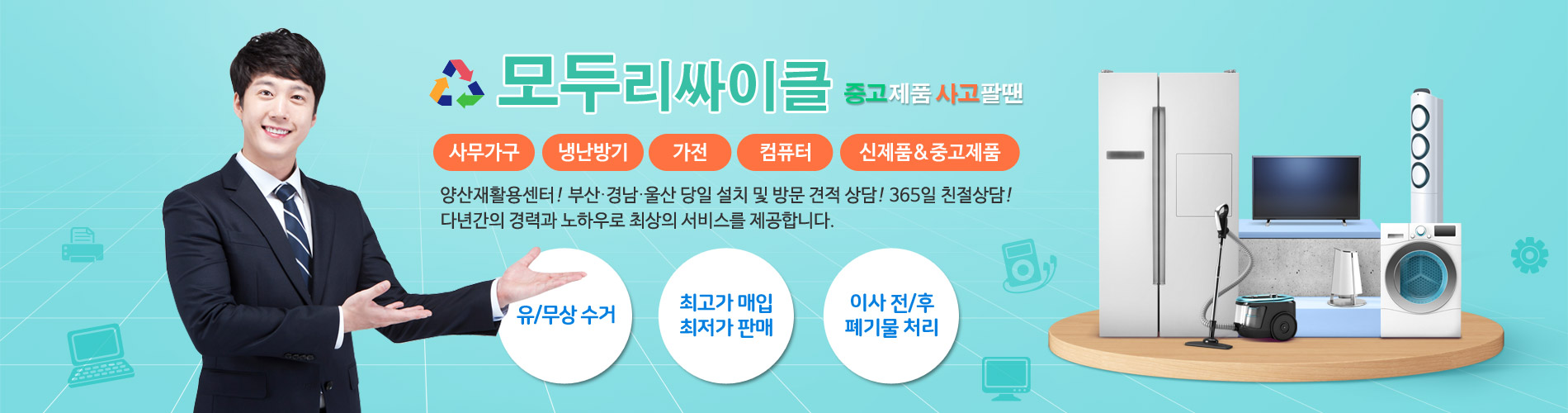 모두리싸이클 중고제품 사고팔땐

사무가구 냉난방기 가전 컴퓨터 신제품&중고제품

양산재활용센터! 부산·경남·울산 당일 설치 및 방문 견적 상담! 365일 친절상담! 다년간의 경력과 노하우로 최상의 서비스를 제공합니다.

유/무상 수거

최고가 매입 최저가 판매

이사 전/후 폐기물 처리